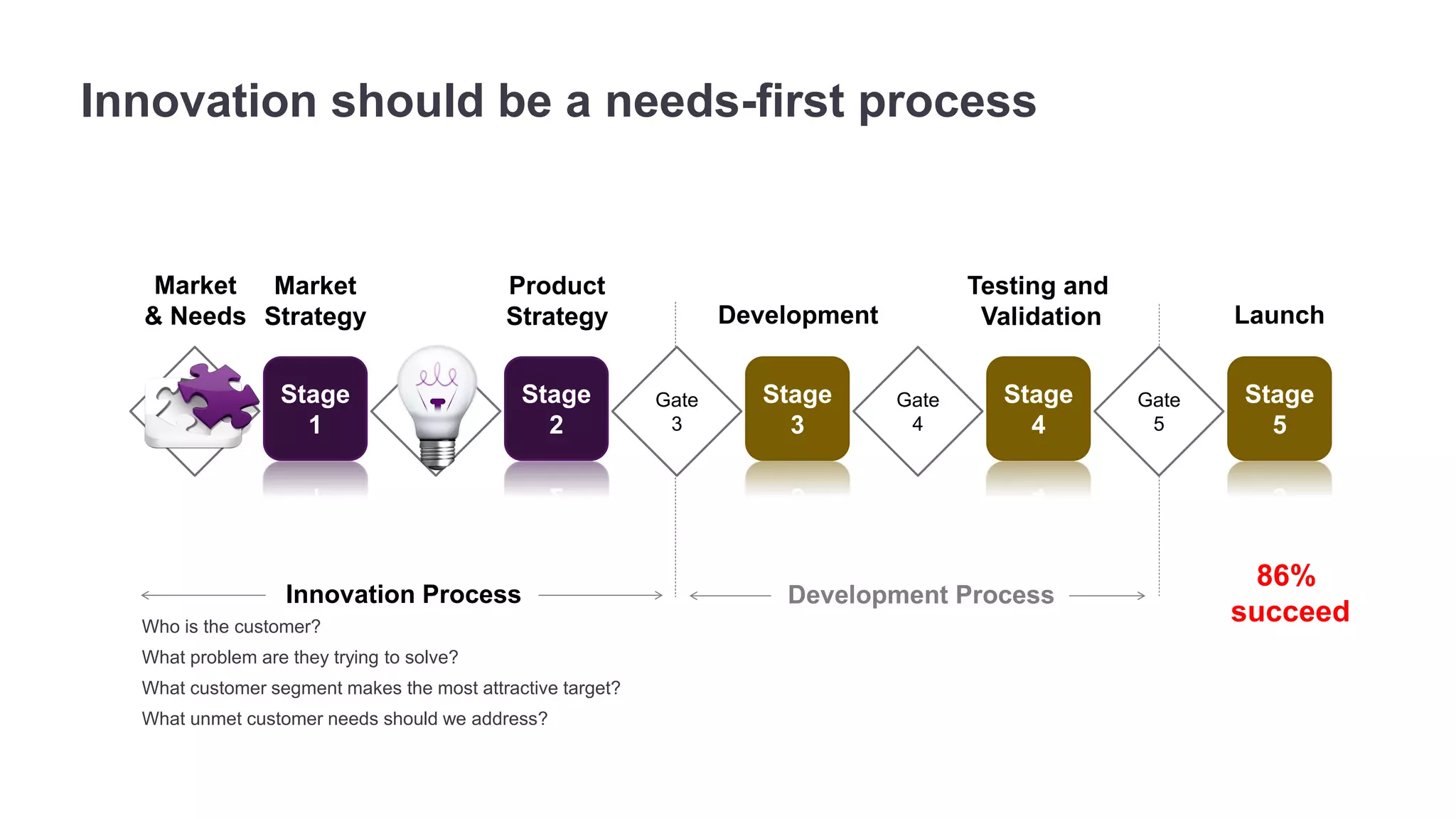 Innovation should be a needs-first process

Market & Needs

Market Strategy

Product Strategy

Development

Testing and Validation

Launch

Stage 1

Stage 2

Gate 3

Stage 3

Gate 4

Stage 4

Gate 5

Stage 5

Innovation Process

Development Process

86% succeed

Who is the customer?

What problem are they trying to solve?

What customer segment makes the most attractive target?

What unmet customer needs should we address?